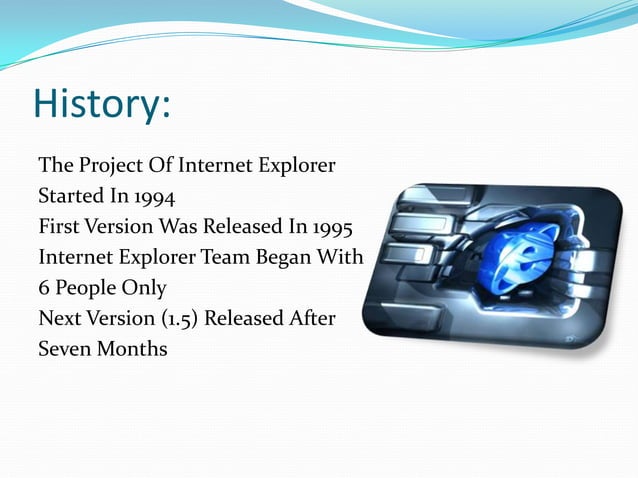 History:

The Project Of Internet Explorer Started In 1994
First Version Was Released In 1995
Internet Explorer Team Began With 6 People Only
Next Version (1.5) Released After Seven Months